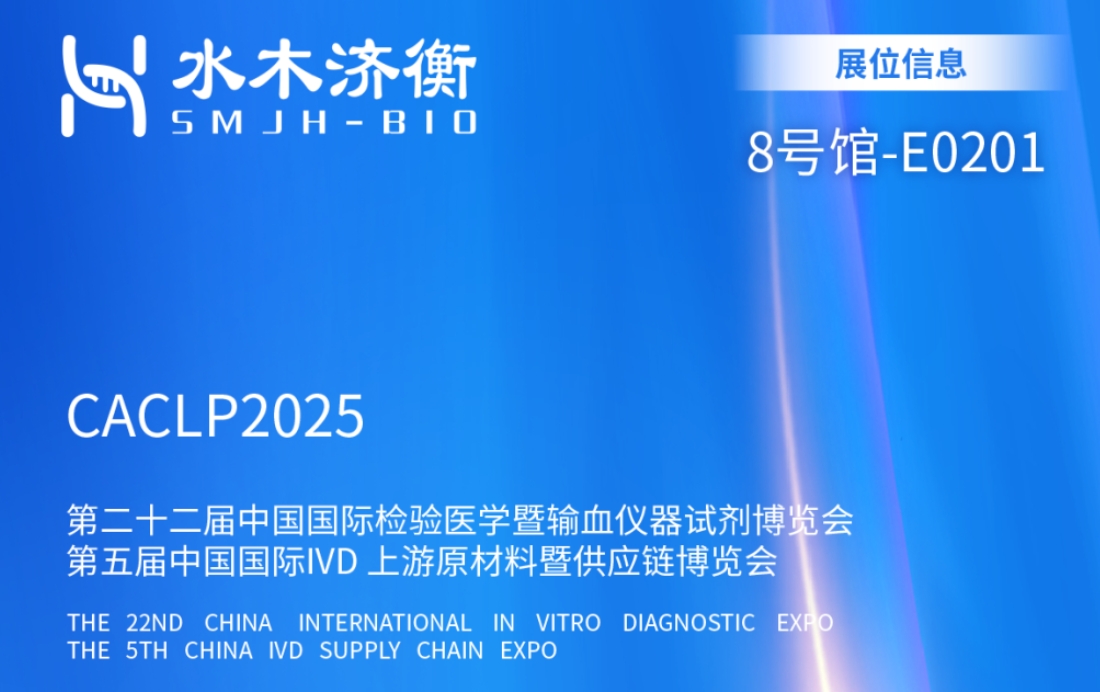 水木济衡
SMJH-BIO

展位信息

8号馆-E0201

CACLP2025

第二十二届中国国际检验医学暨输血仪器试剂博览会
第五届中国国际IVD 上游原材料暨供应链博览会

THE 22ND CHINA INTERNATIONAL IN VITRO DIAGNOSTIC EXPO
THE 5TH CHINA IVD SUPPLY CHAIN EXPO